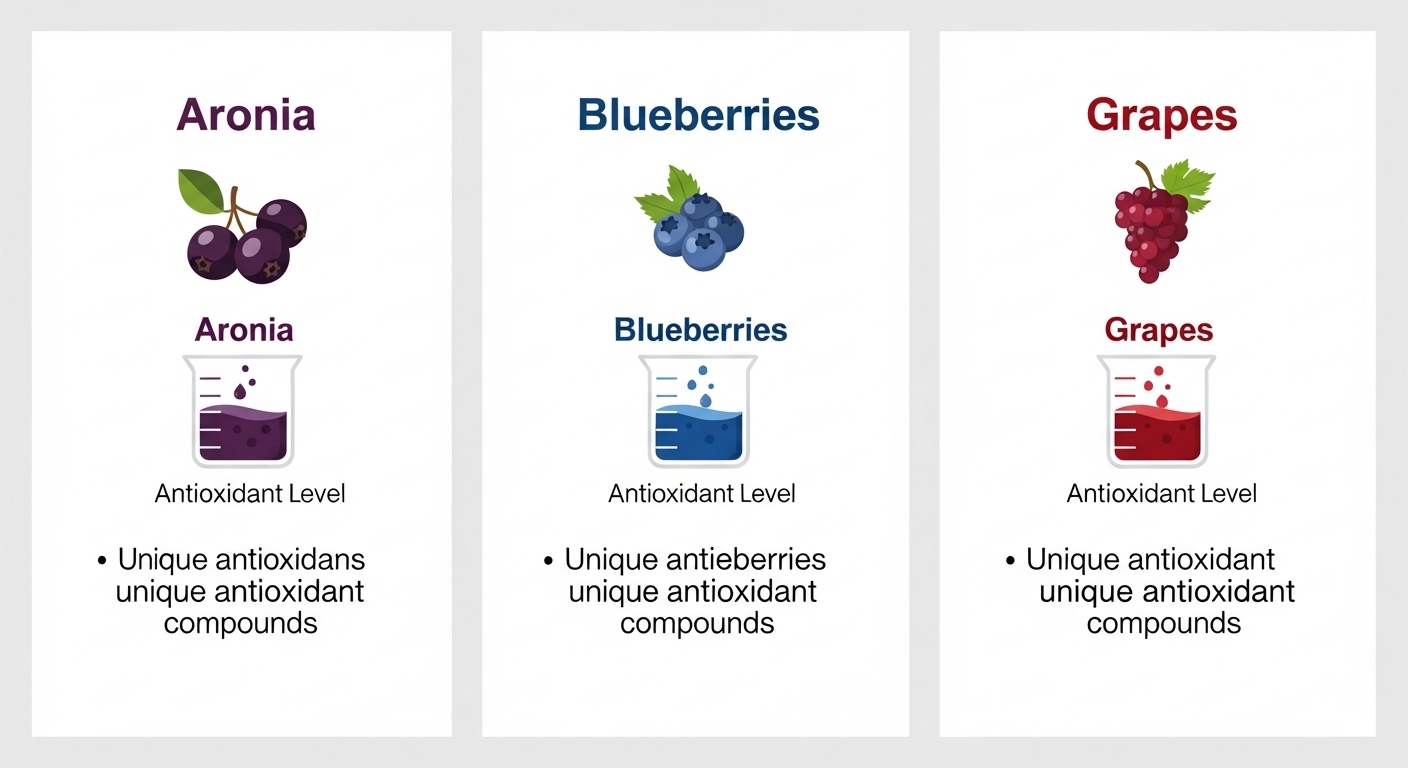 Aronia

Aronia

Antioxidant Level

• Unique antioxidans unique antioxidant compounds

Blueberries

Blueberries

Antioxidant Level

• Unique antieberries unique antioxidant compounds

Grapes

Grapes

Antioxidant Level

• Unique antioxidant unique antioxidant compounds